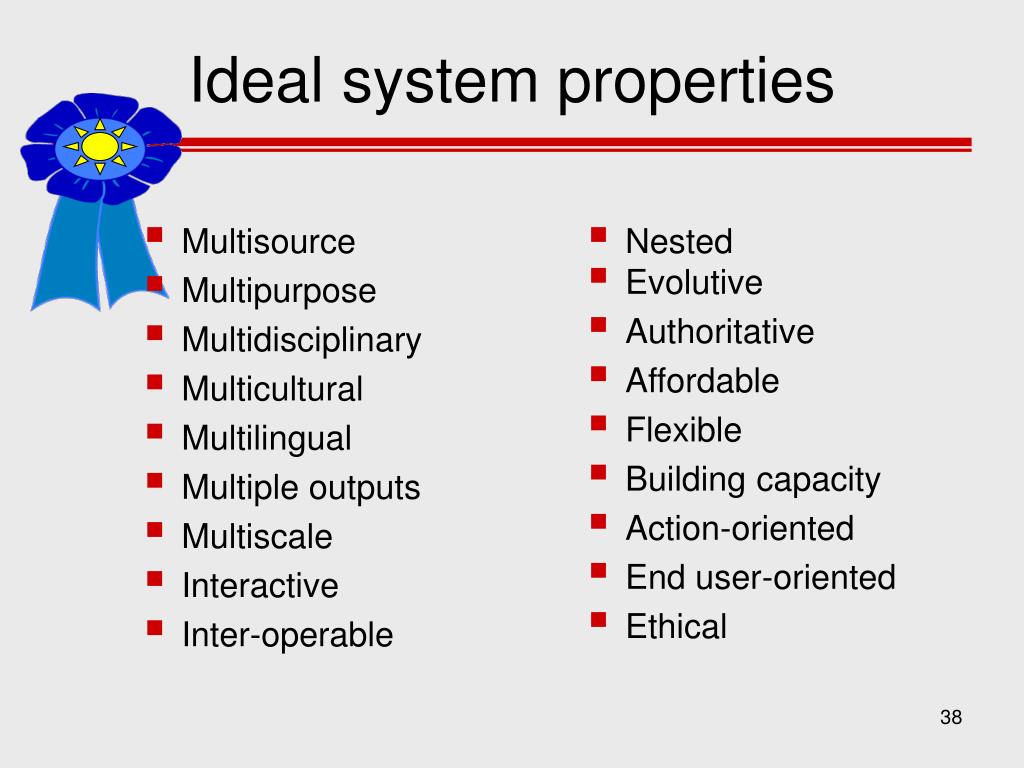 Ideal system properties

- Multisource
- Multipurpose
- Multidisciplinary
- Multicultural
- Multilingual
- Multiple outputs
- Multiscale
- Interactive
- Inter-operable

- Nested
- Evolutive
- Authoritative
- Affordable
- Flexible
- Building capacity
- Action-oriented
- End user-oriented
- Ethical

38